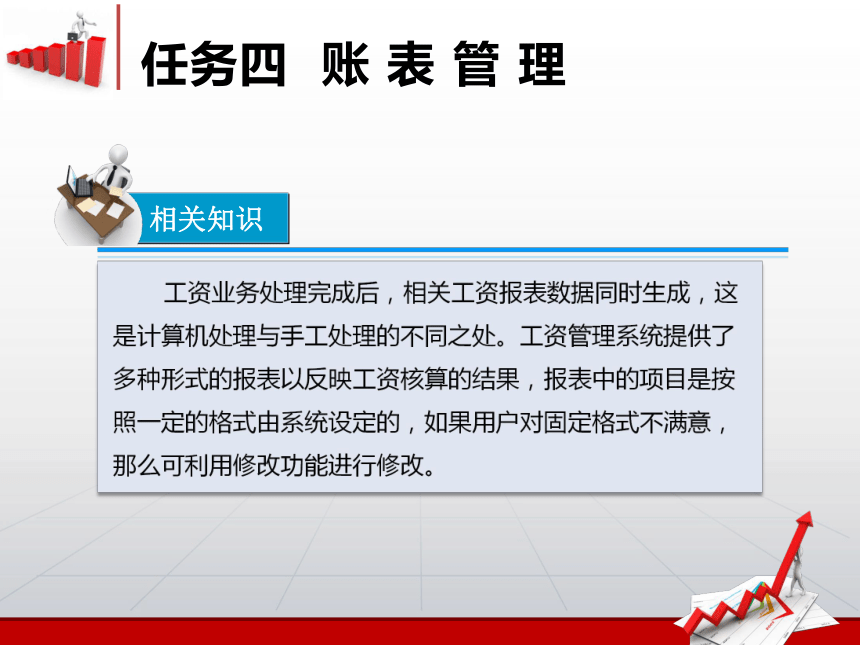 任务四 账 表 管 理

相关知识

工资业务处理完成后，相关工资报表数据同时生成，这是计算机处理与手工处理的不同之处。工资管理系统提供了多种形式的报表以反映工资核算的结果，报表中的项目是按照一定的格式由系统设定的，如果用户对固定格式不满意，那么可利用修改功能进行修改。